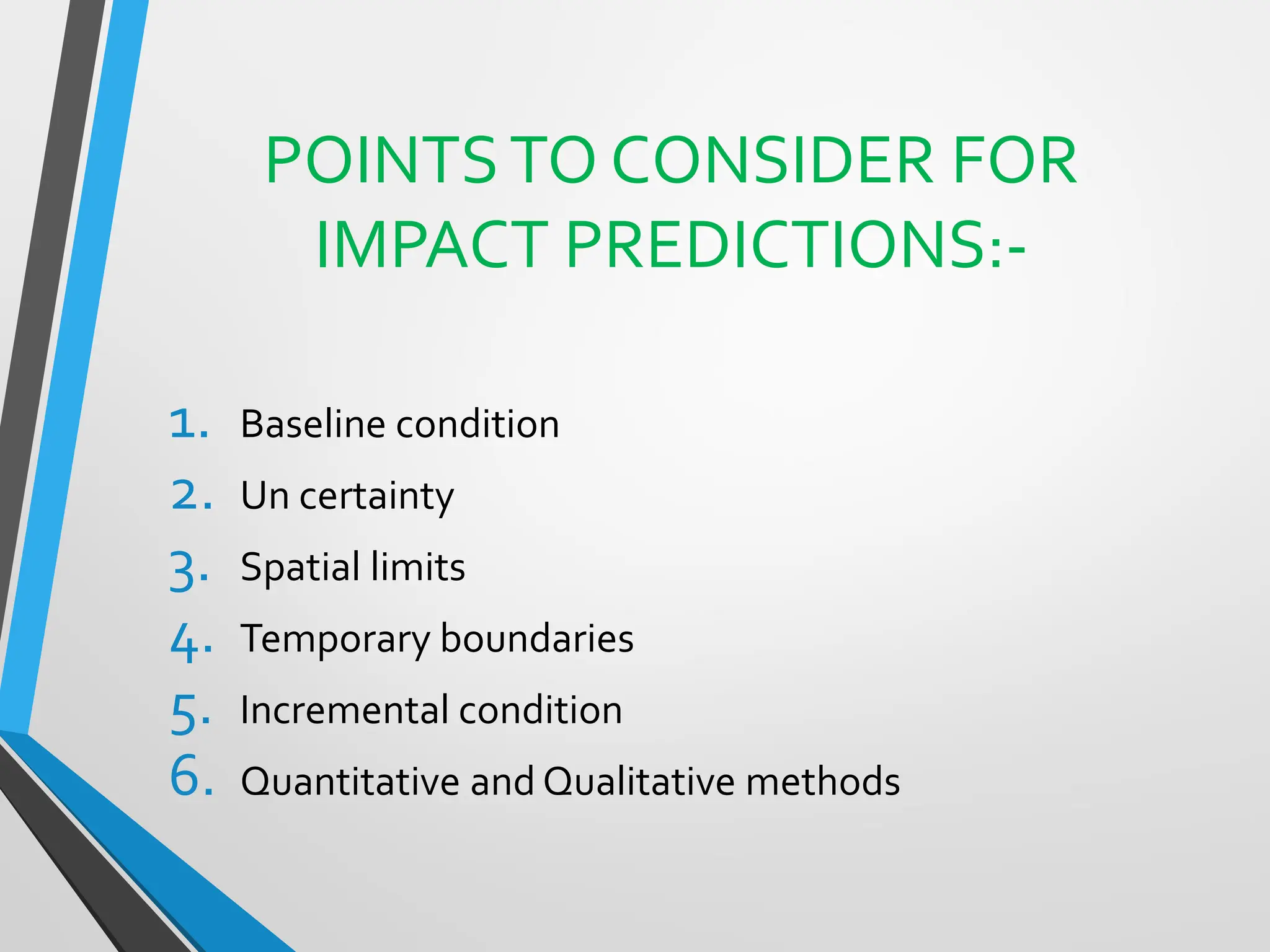 POINTS TO CONSIDER FOR IMPACT PREDICTIONS:-

1. Baseline condition
2. Un certainty
3. Spatial limits
4. Temporary boundaries
5. Incremental condition
6. Quantitative and Qualitative methods